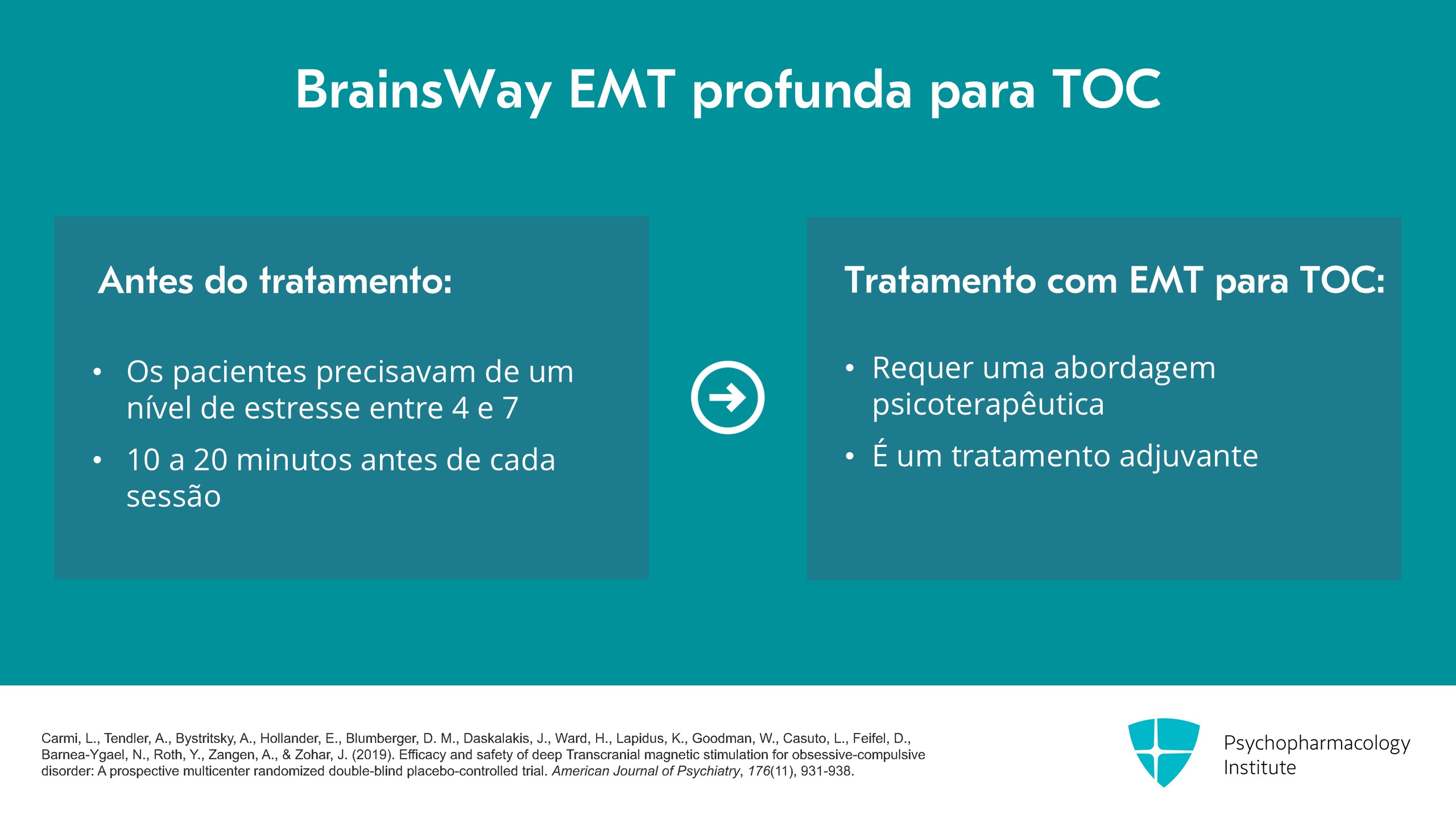 BrainsWay EMT profunda para TOC

Antes do tratamento:

• Os pacientes precisavam de um nível de estresse entre 4 e 7
• 10 a 20 minutos antes de cada sessão

Tratamento com EMT para TOC:

• Requer uma abordagem psicoterapêutica
• É um tratamento adjuvante

Carmi, L., Tendler, A., Bystritsky, A., Hollander, E., Blumberger, D. M., Daskalakis, J., Ward, H., Lapidus, K., Goodman, W., Casuto, L., Feifel, D., Barnea-Ygael, N., Roth, Y., Zangen, A., & Zohar, J. (2019). Efficacy and safety of deep Transcranial magnetic stimulation for obsessive-compulsive disorder: A prospective multicenter randomized double-blind placebo-controlled trial. American Journal of Psychiatry, 176(11), 931-938.

Psychopharmacology Institute